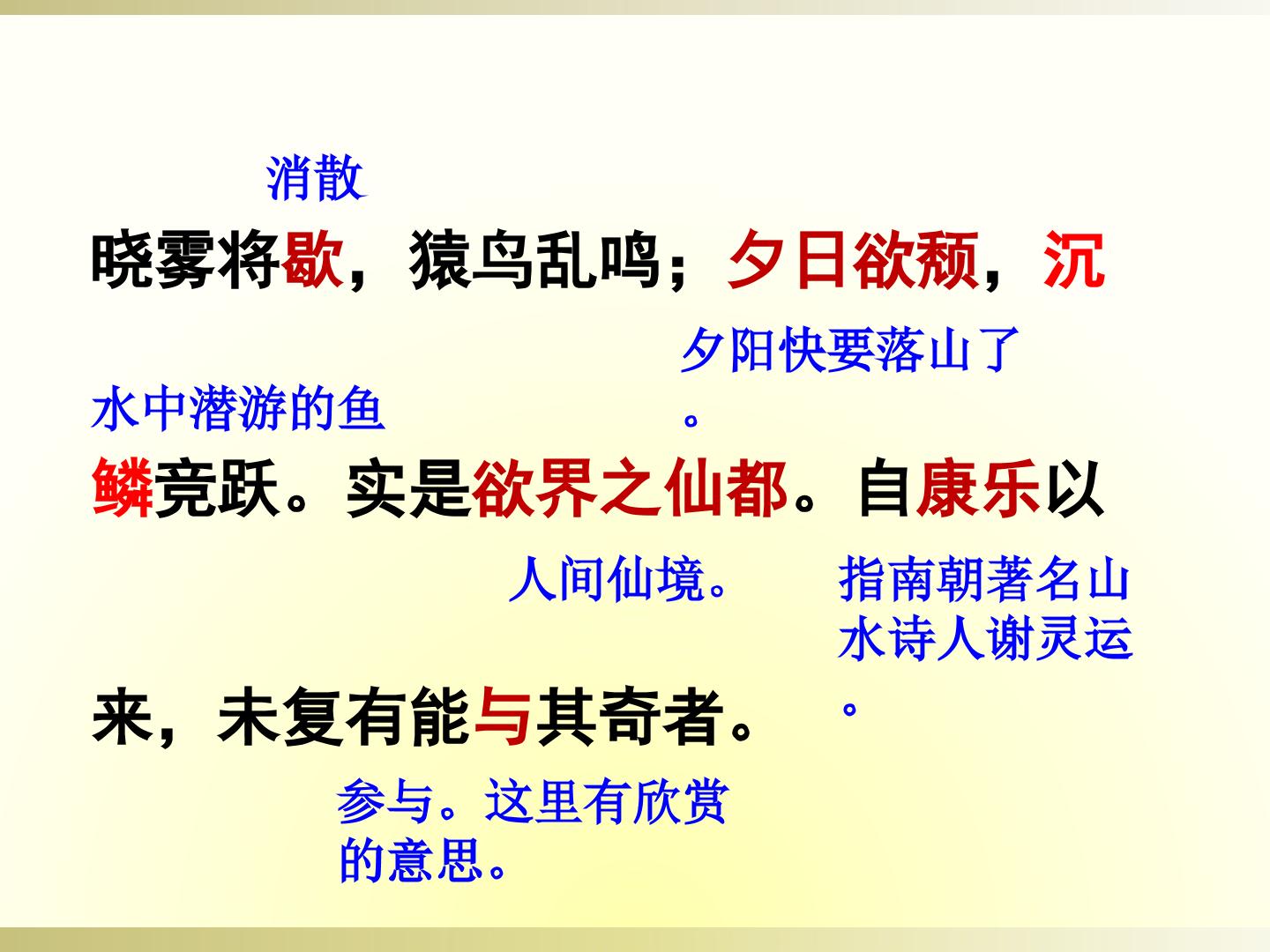 消散

晓雾将歇，猿鸟乱鸣；夕日欲颓，沉

夕阳快要落山了。

水中潜游的鱼

鳞竞跃。实是欲界之仙都。自康乐以

人间仙境。

指南朝著名山水诗人谢灵运。

来，未复有能与其奇者。

参与。这里有欣赏的意思。